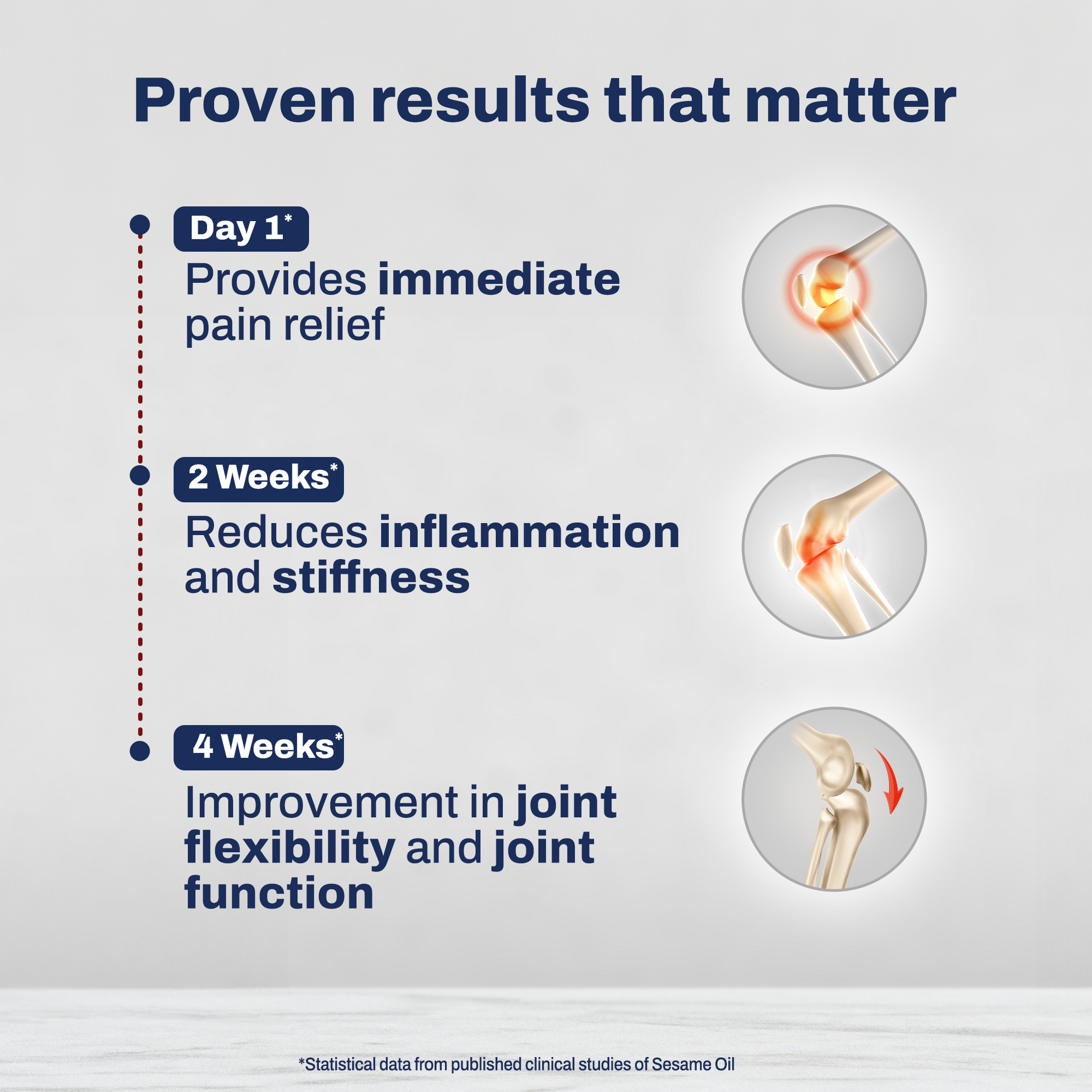 Proven results that matter

Day 1*
Provides immediate pain relief

2 Weeks*
Reduces inflammation and stiffness

4 Weeks*
Improvement in joint flexibility and joint function

*Statistical data from published clinical studies of Sesame Oil